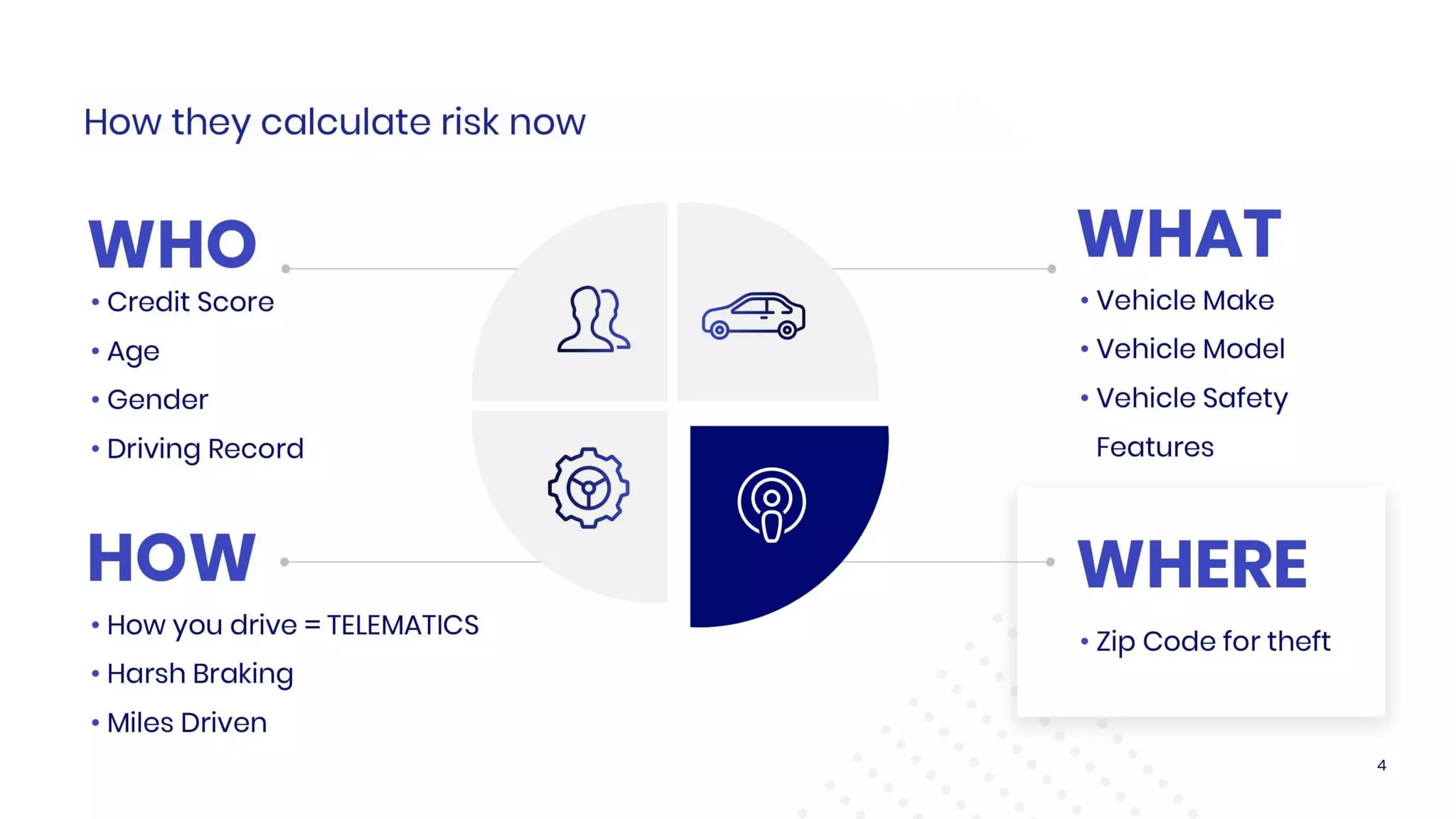 How they calculate risk now

WHO
• Credit Score
• Age
• Gender
• Driving Record

HOW
• How you drive = TELEMATICS
• Harsh Braking
• Miles Driven

WHAT
• Vehicle Make
• Vehicle Model
• Vehicle Safety Features

WHERE
• Zip Code for theft

4